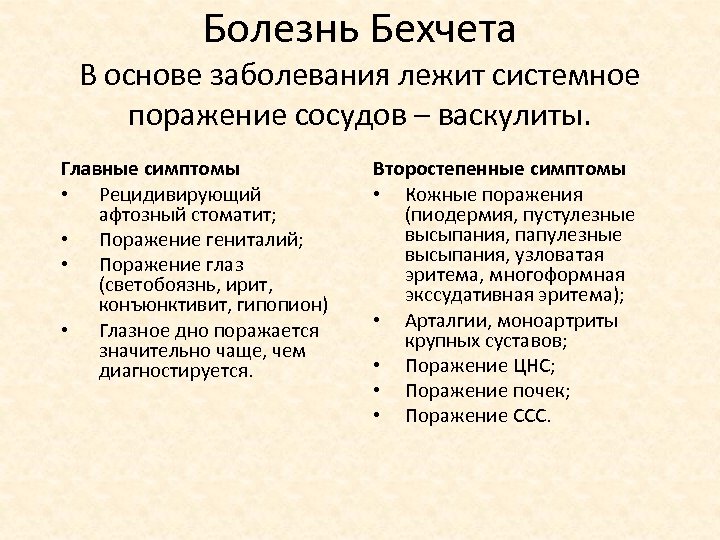 Болезнь Бехчета

В основе заболевания лежит системное поражение сосудов – васкулиты.

Главные симптомы

• Рецидивирующий афтозный стоматит;
• Поражение гениталий;
• Поражение глаз (светобоязнь, ирит, конъюнктивит, гипопион)
• Глазное дно поражается значительно чаще, чем диагностируется.

Второстепенные симптомы

• Кожные поражения (пиодермия, пустулезные высыпания, папулезные высыпания, узловатая эритема, многоформная экссудативная эритема);
• Арталгии, моноартриты крупных суставов;
• Поражение ЦНС;
• Поражение почек;
• Поражение ССС.